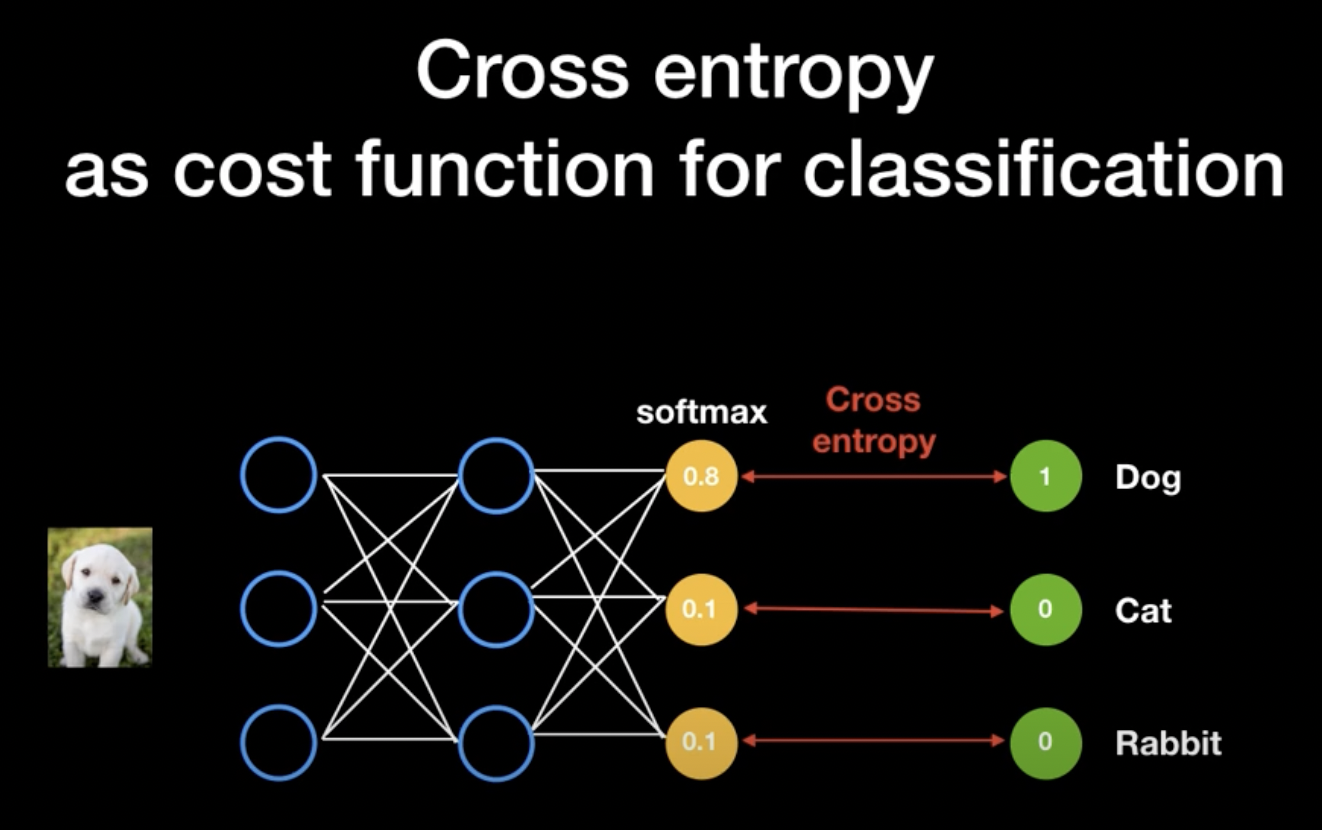 Cross entropy
as cost function for classification

softmax

Cross entropy

0.8

1

Dog

0.1

0

Cat

0.1

0

Rabbit